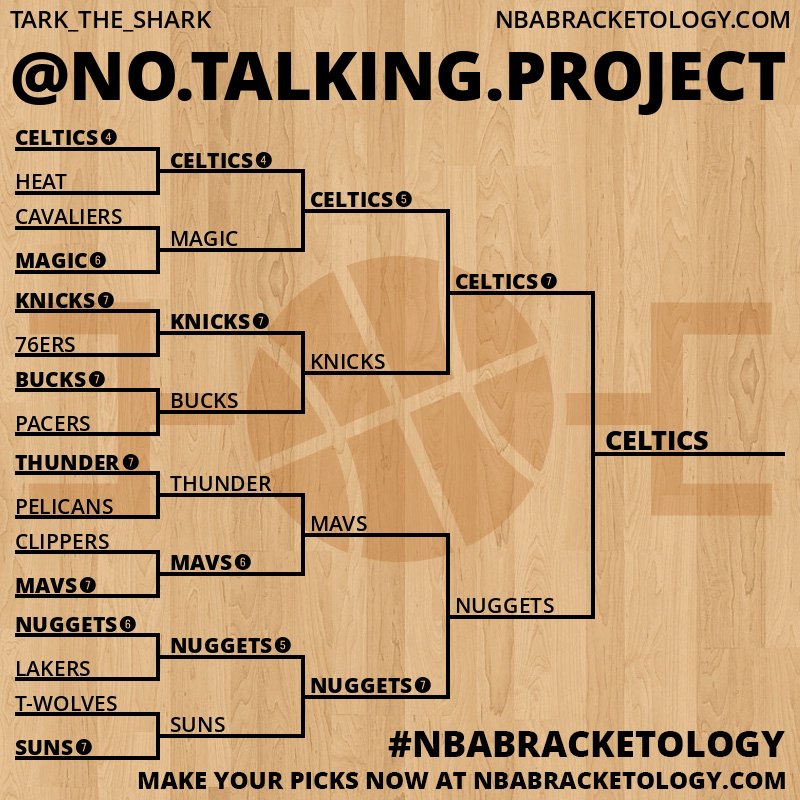 TARK_THE_SHARK NBABRACKETOLOGY.COM

@NO.TALKING.PROJECT

CELTICS 4
HEAT
CAVALIERS
MAGIC 6
KNICKS 7
76ERS
BUCKS 7
PACERS
THUNDER 7
PELICANS
CLIPPERS
MAVS 7
NUGGETS 6
LAKERS
T-WOLVES
SUNS 7

CELTICS 4
MAGIC
KNICKS 7
BUCKS
THUNDER
MAVS 6
NUGGETS 5
SUNS

CELTICS 5
KNICKS
MAVS
NUGGETS 7

CELTICS 7
NUGGETS

CELTICS

#NBABRACKETOLOGY
MAKE YOUR PICKS NOW AT NBABRACKETOLOGY.COM